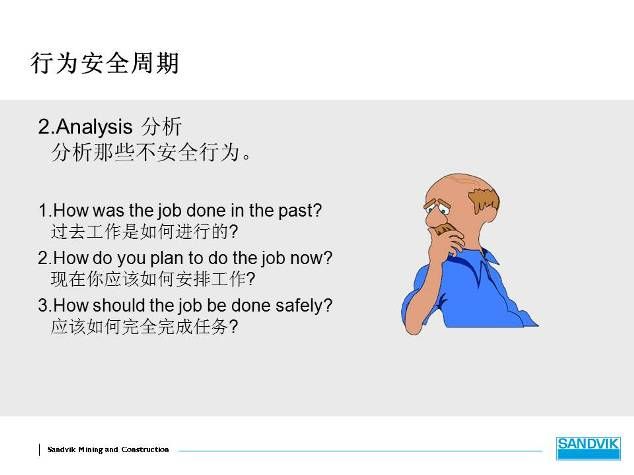 行为安全周期

2.Analysis 分析
分析那些不安全行为。

1.How was the job done in the past?
过去工作是如何进行的?

2.How do you plan to do the job now?
现在你应该如何安排工作?

3.How should the job be done safely?
应该如何完全完成任务?

Sandvik Mining and Construction

SANDVIK